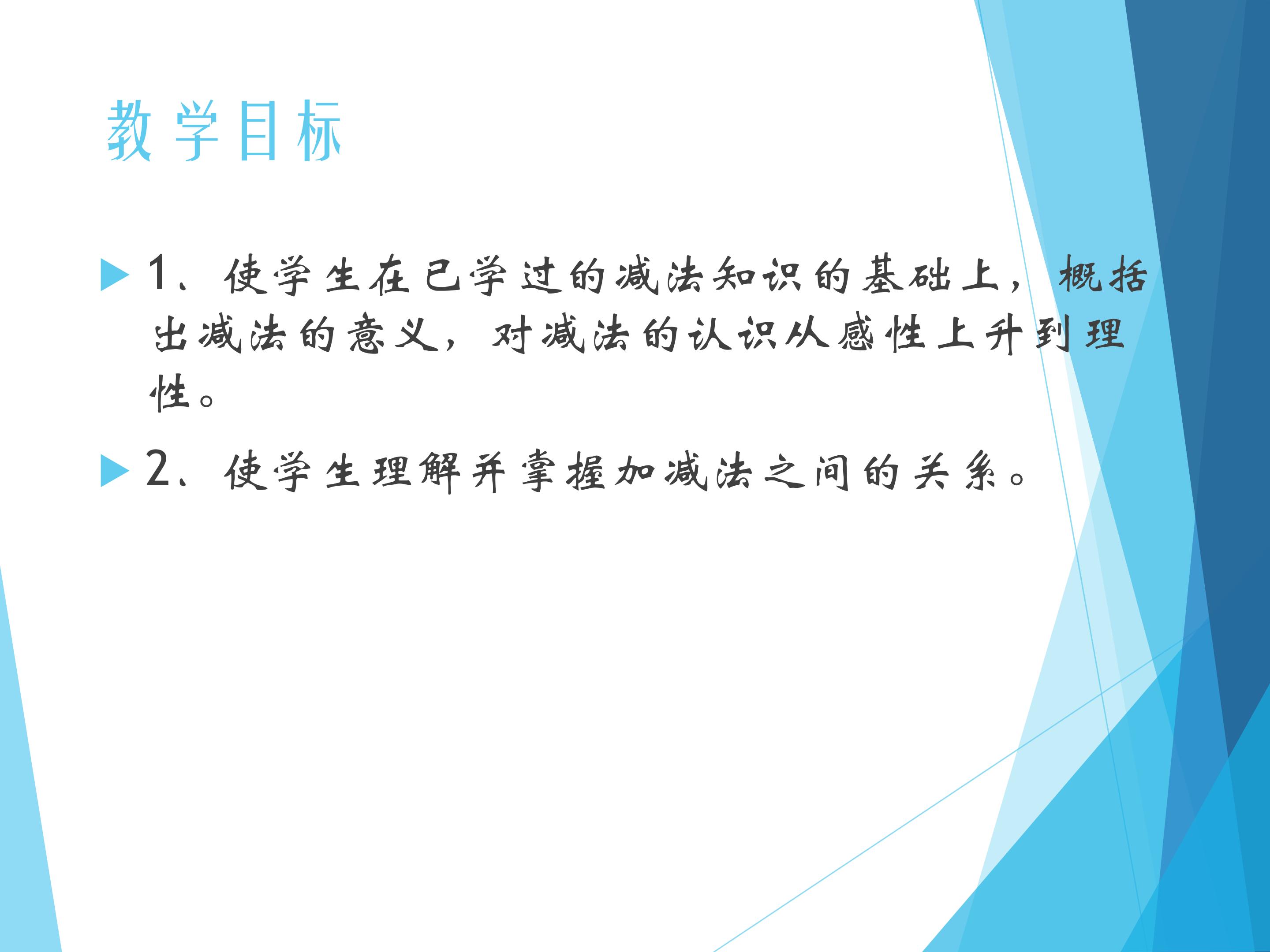 教学目标

1、使学生在已学过的减法知识的基础上，概括出减法的意义，对减法的认识从感性上升到理性。

2、使学生理解并掌握加减法之间的关系。